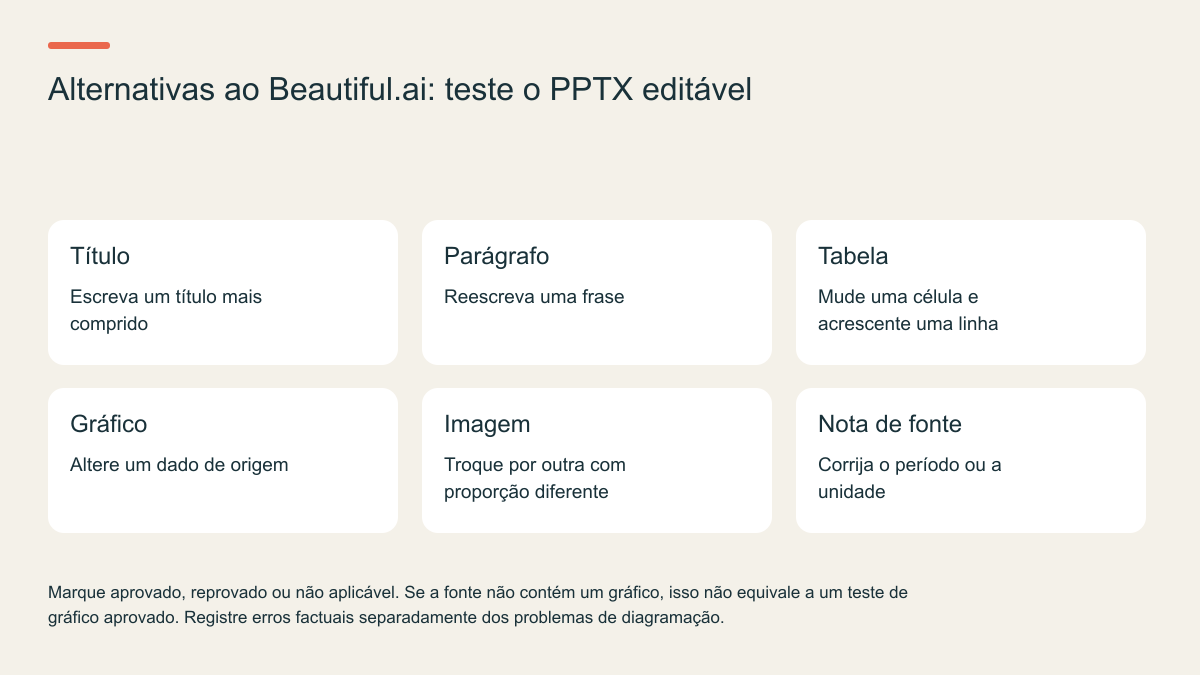 Alternativas ao Beautiful.ai: teste o PPTX editável

Título

Escreva um título mais comprido

Parágrafo

Reescreva uma frase

Tabela

Mude uma célula e acrescente uma linha

Gráfico

Altere um dado de origem

Imagem

Troque por outra com proporção diferente

Nota de fonte

Corrija o período ou a unidade

Marque aprovado, reprovado ou não aplicável. Se a fonte não contém um gráfico, isso não equivale a um teste de gráfico aprovado. Registre erros factuais separadamente dos problemas de diagramação.